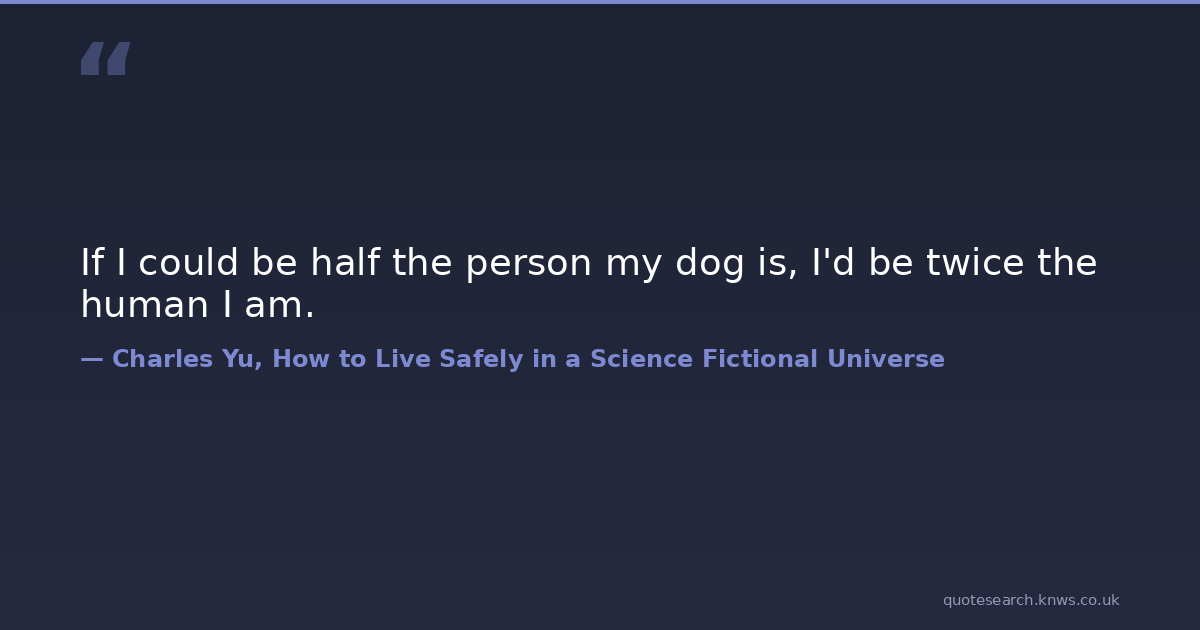 “

If I could be half the person my dog is, I'd be twice the human I am.

— Charles Yu, How to Live Safely in a Science Fictional Universe

quotesearch.knws.co.uk